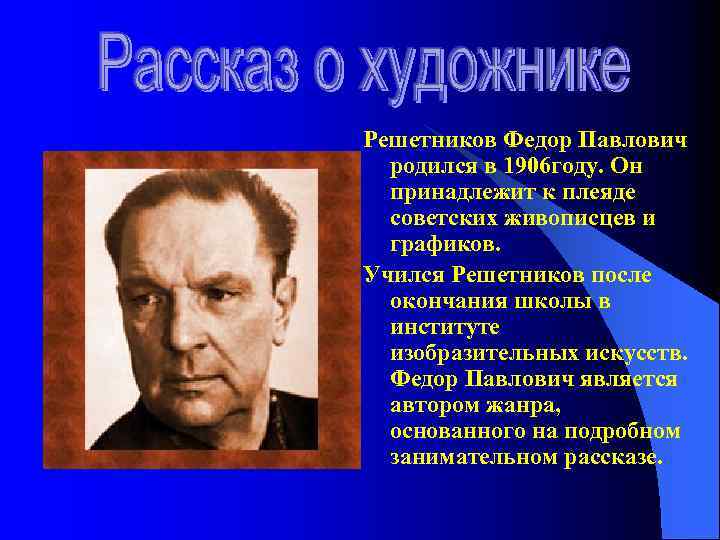 Рассказ о художнике

Решетников Федор Павлович родился в 1906году. Он принадлежит к плеяде советских живописцев и графиков.

Учился Решетников после окончания школы в институте изобразительных искусств. Федор Павлович является автором жанра, основанного на подробном занимательном рассказе.